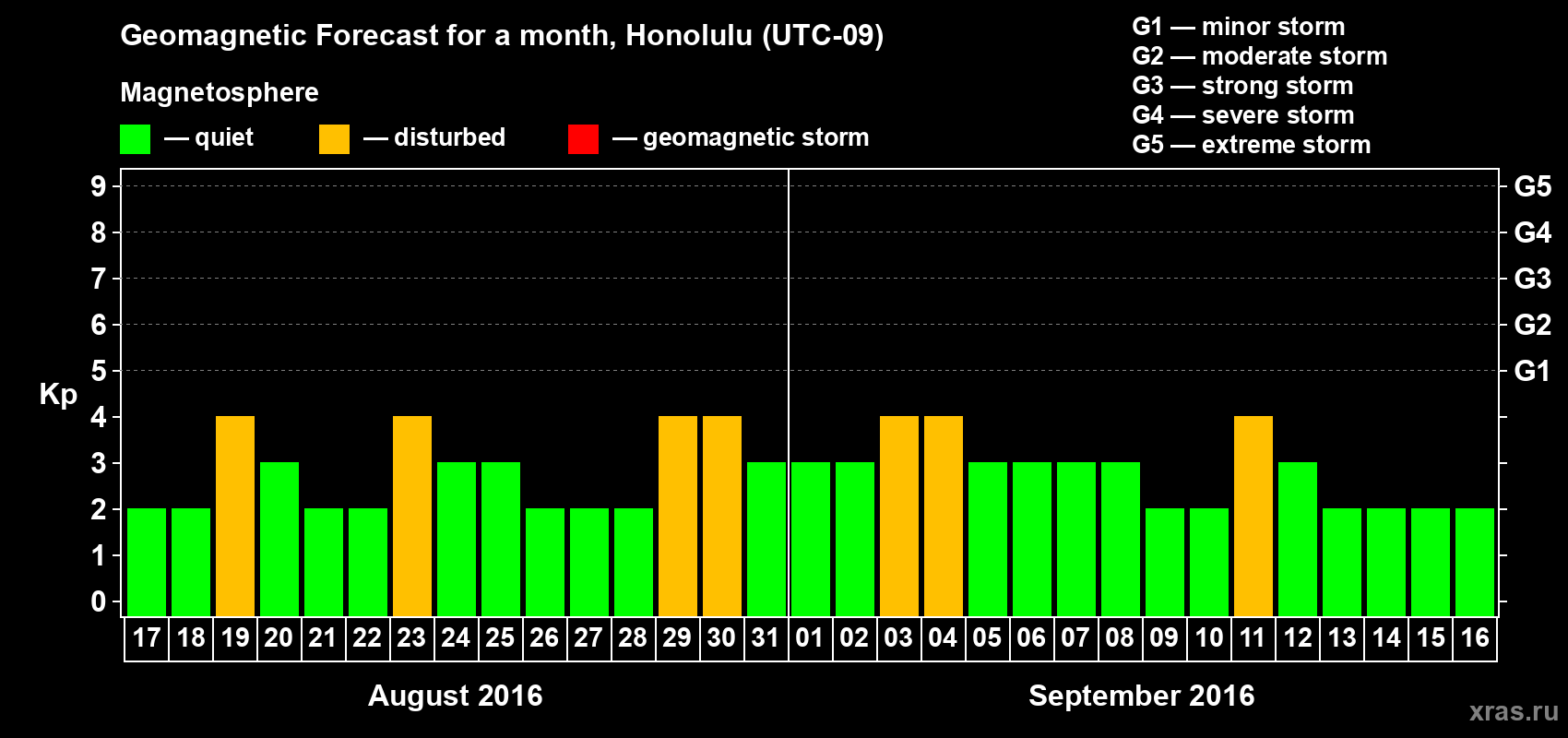 Geomagnetic Forecast for a month, Honolulu (UTC-09)

Magnetosphere

— quiet — disturbed — geomagnetic storm

G1 — minor storm
G2 — moderate storm
G3 — strong storm
G4 — severe storm
G5 — extreme storm

Kp

9
8
7
6
5
4
3
2
1
0

G5
G4
G3
G2
G1

17 18 19 20 21 22 23 24 25 26 27 28 29 30 31 01 02 03 04 05 06 07 08 09 10 11 12 13 14 15 16

August 2016

September 2016

xras.ru